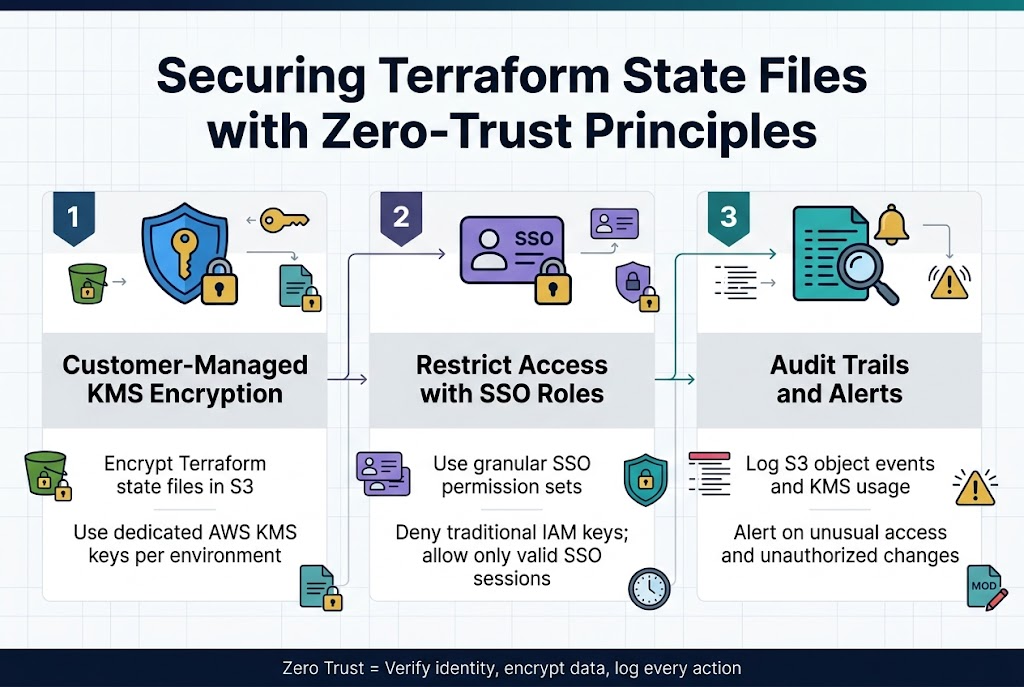 Securing Terraform State Files with Zero-Trust Principles

1

Customer-Managed KMS Encryption

Encrypt Terraform state files in S3

Use dedicated AWS KMS keys per environment

2

SSO

Restrict Access with SSO Roles

Use granular SSO permission sets

Deny traditional IAM keys; allow only valid SSO sessions

3

Audit Trails and Alerts

Log S3 object events and KMS usage

Alert on unusual access and unauthorized changes

MOD

Zero Trust = Verify identity, encrypt data, log every action